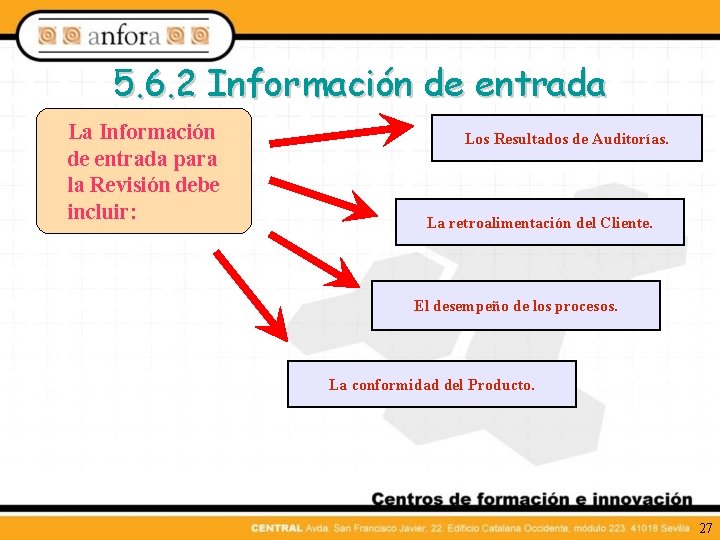 anfora

5.6.2 Información de entrada

La Información de entrada para la Revisión debe incluir:

Los Resultados de Auditorías.

La retroalimentación del Cliente.

El desempeño de los procesos.

La conformidad del Producto.

Centros de formación e innovación

CENTRAL Avda. San Francisco Javier, 22. Edificio Catalana Occidente, módulo 223. 41018 Sevilla

27